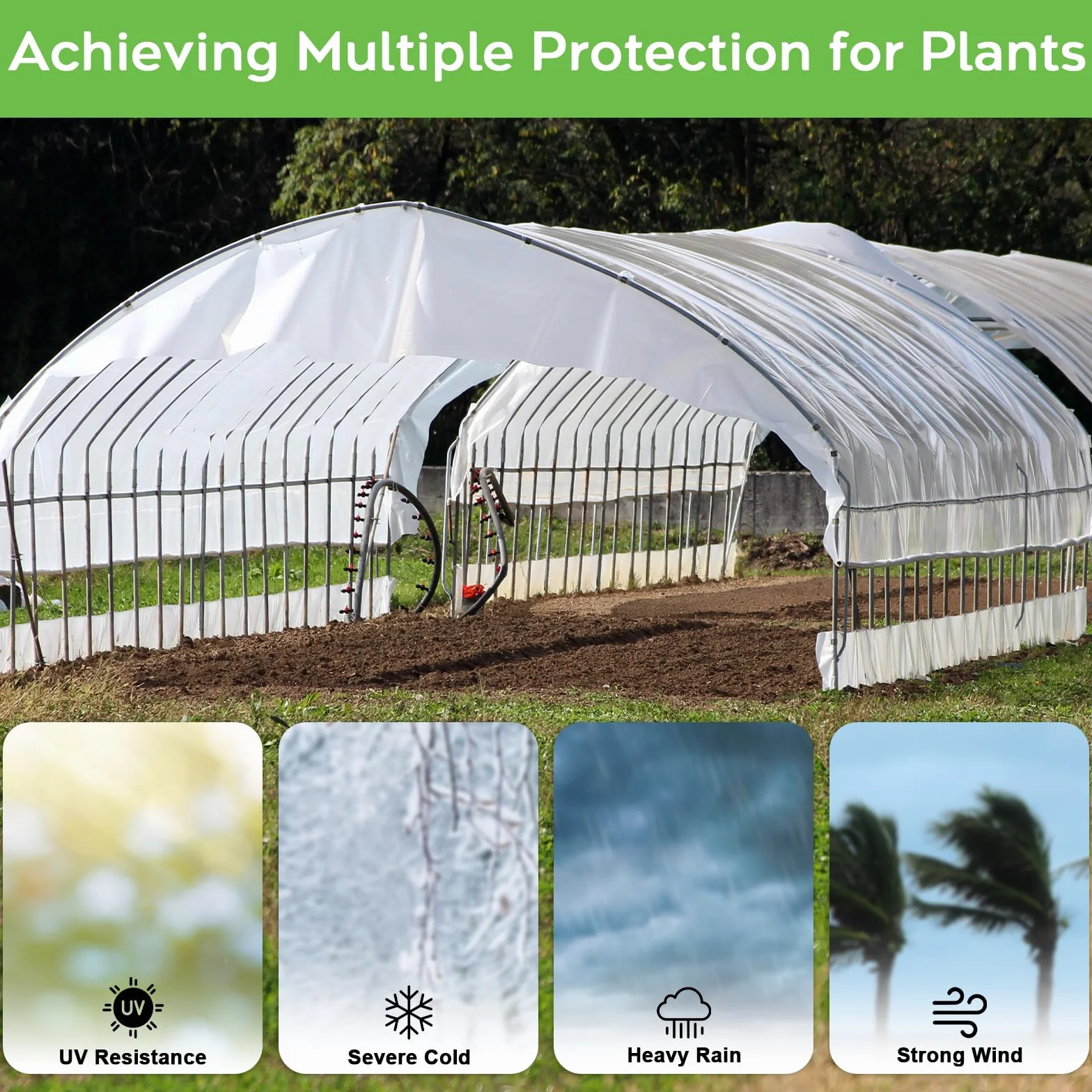 Achieving Multiple Protection for Plants

UV

UV Resistance

Severe Cold

Heavy Rain

Strong Wind